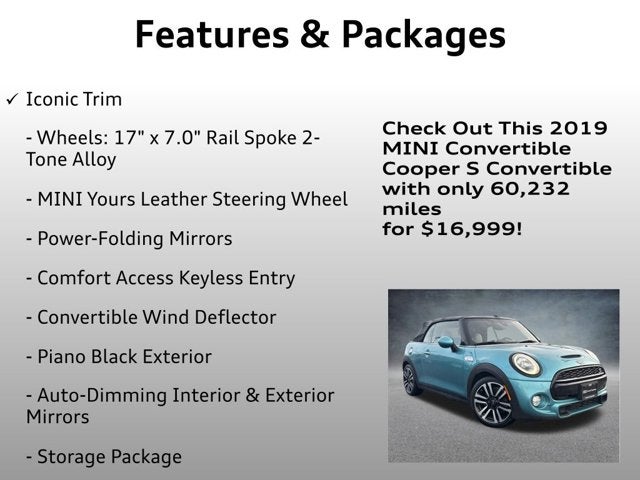 Features & Packages

✓ Iconic Trim

- Wheels: 17" x 7.0" Rail Spoke 2-Tone Alloy

- MINI Yours Leather Steering Wheel

- Power-Folding Mirrors

- Comfort Access Keyless Entry

- Convertible Wind Deflector

- Piano Black Exterior

- Auto-Dimming Interior & Exterior Mirrors

- Storage Package

Check Out This 2019 MINI Convertible Cooper S Convertible with only 60,232 miles for $16,999!